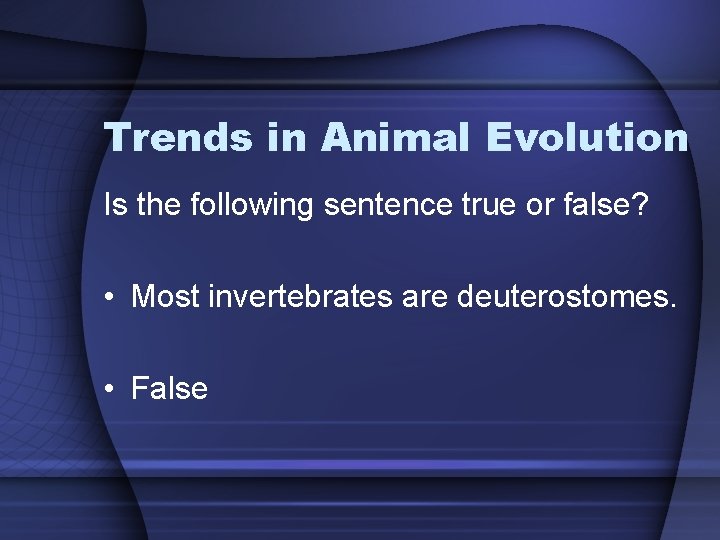 Trends in Animal Evolution

Is the following sentence true or false?

• Most invertebrates are deuterostomes.

• False